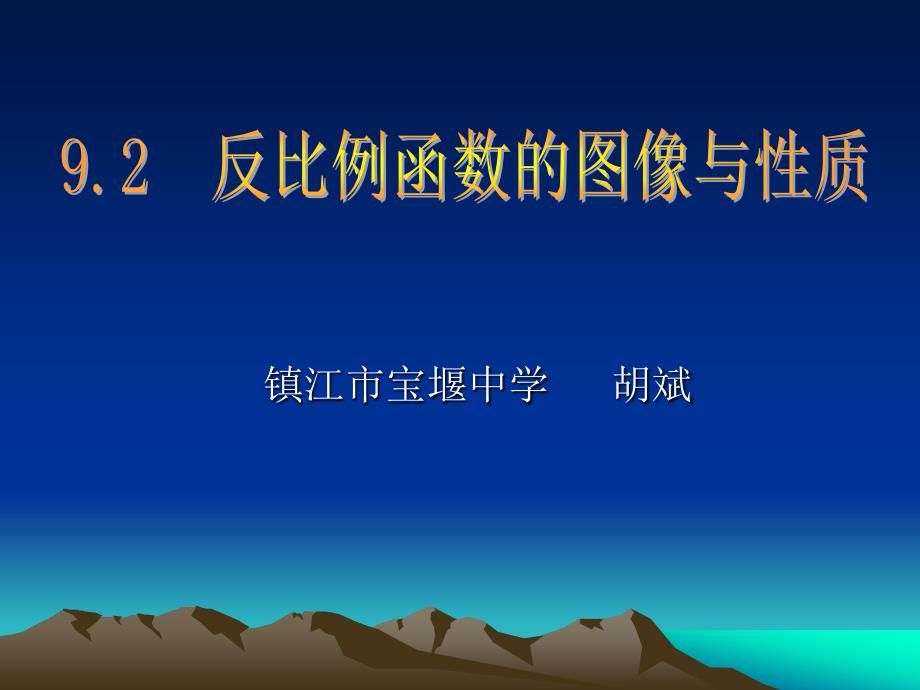 9.2 反比例函数的图像与性质

镇江市宝堰中学 胡斌